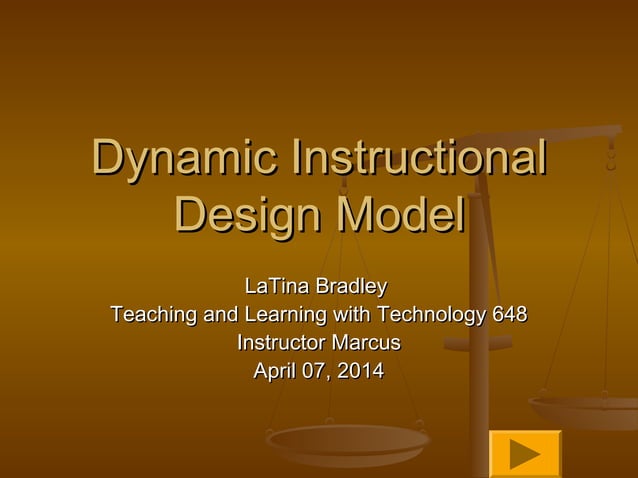 Dynamic Instructional Design Model

LaTina Bradley
Teaching and Learning with Technology 648
Instructor Marcus
April 07, 2014